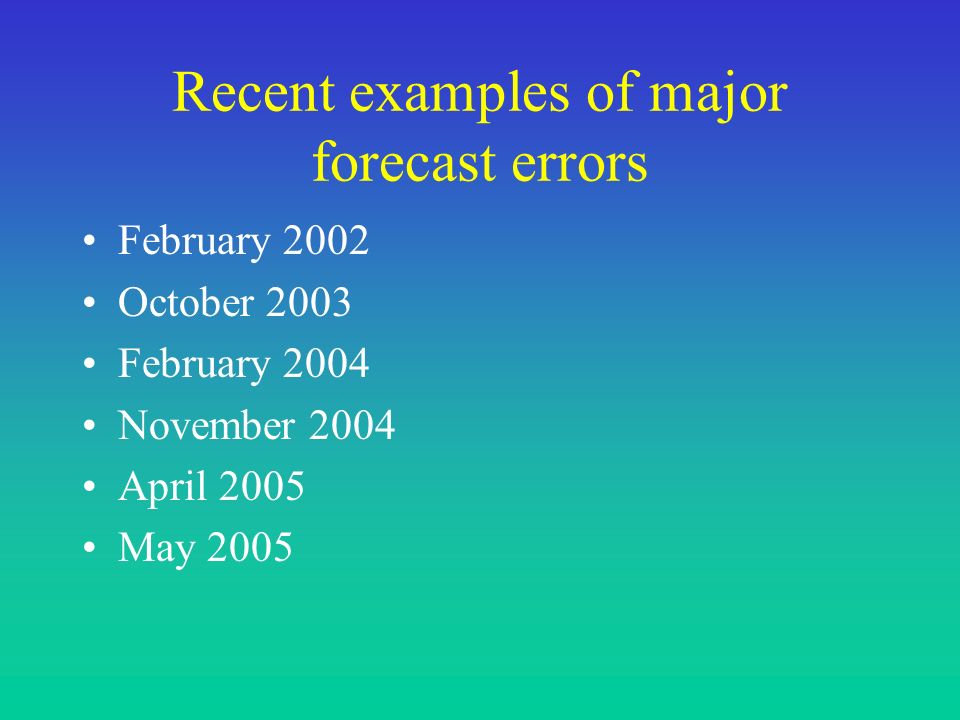 Recent examples of major forecast errors

• February 2002
• October 2003
• February 2004
• November 2004
• April 2005
• May 2005